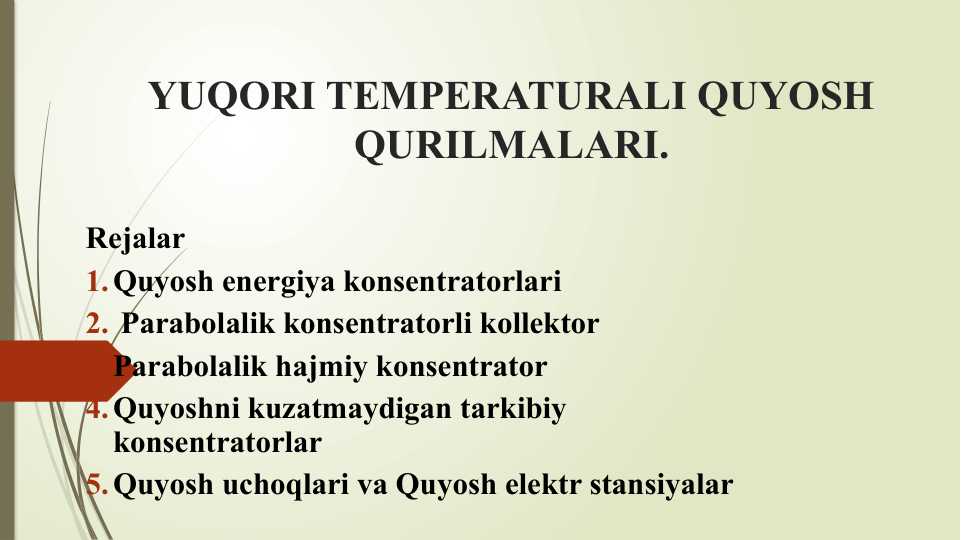 YUQORI TEMPERATURALI QUYOSH QURILMALARI.

Rejalar
1. Quyosh energiya konsentratorlari
2. Parabolalik konsentratorli kollektor
Parabolalik hajmiy konsentrator
4. Quyoshni kuzatmaydigan tarkibiy konsentratorlar
5. Quyosh uchoqlari va Quyosh elektr stansiyalar